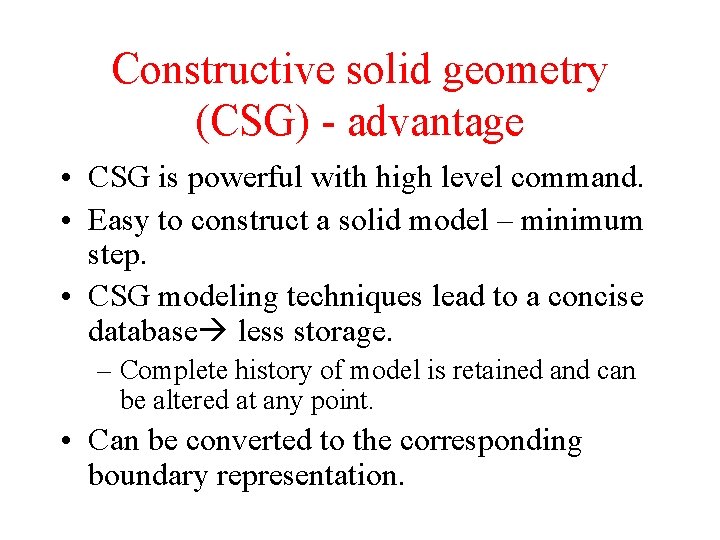 Constructive solid geometry (CSG) - advantage

• CSG is powerful with high level command.
• Easy to construct a solid model – minimum step.
• CSG modeling techniques lead to a concise database→ less storage.
– Complete history of model is retained and can be altered at any point.
• Can be converted to the corresponding boundary representation.